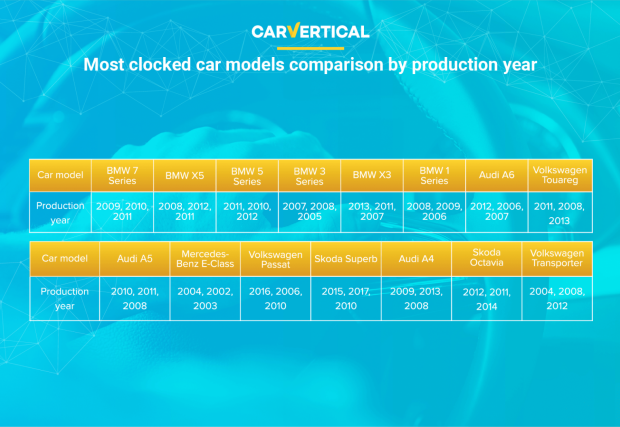 CARVERTICAL

Most clocked car models comparison by production year

| Car model | BMW 7 Series | BMW X5 | BMW 5 Series | BMW 3 Series | BMW X3 | BMW 1 Series | Audi A6 | Volkswagen Touareg |
|---|---|---|---|---|---|---|---|---|
| Production year | 2009, 2010, 2011 | 2008, 2012, 2011 | 2011, 2010, 2012 | 2007, 2008, 2005 | 2013, 2011, 2007 | 2008, 2009, 2006 | 2012, 2006, 2007 | 2011, 2008, 2013 |

| Car model | Audi A5 | Mercedes-Benz E-Class | Volkswagen Passat | Skoda Superb | Audi A4 | Skoda Octavia | Volkswagen Transporter |
|---|---|---|---|---|---|---|---|
| Production year | 2010, 2011, 2008 | 2004, 2002, 2003 | 2016, 2006, 2010 | 2015, 2017, 2010 | 2009, 2013, 2008 | 2012, 2011, 2014 | 2004, 2008, 2012 |